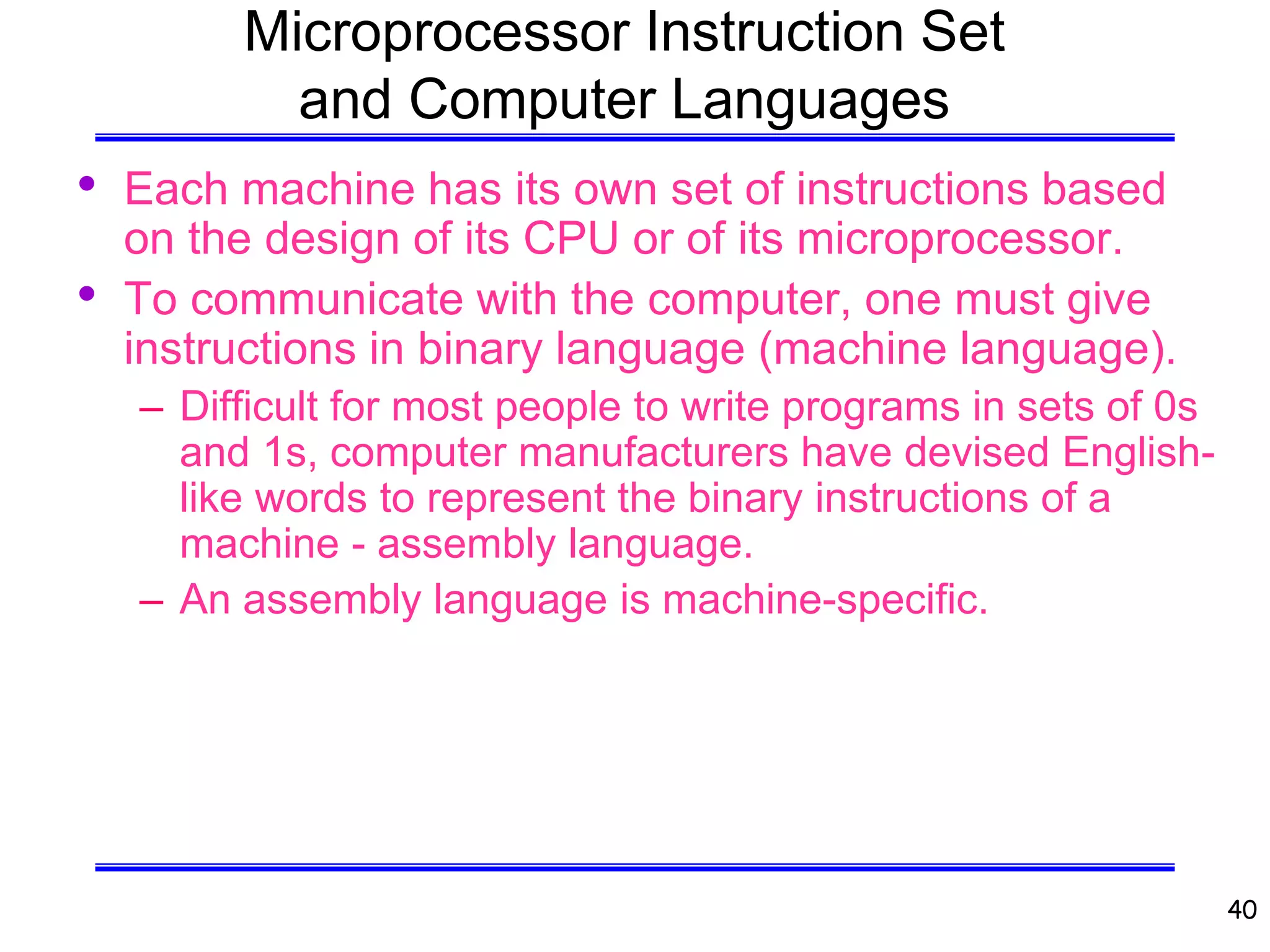 Microprocessor Instruction Set and Computer Languages

• Each machine has its own set of instructions based on the design of its CPU or of its microprocessor.

• To communicate with the computer, one must give instructions in binary language (machine language).

– Difficult for most people to write programs in sets of 0s and 1s, computer manufacturers have devised English-like words to represent the binary instructions of a machine - assembly language.

– An assembly language is machine-specific.

40